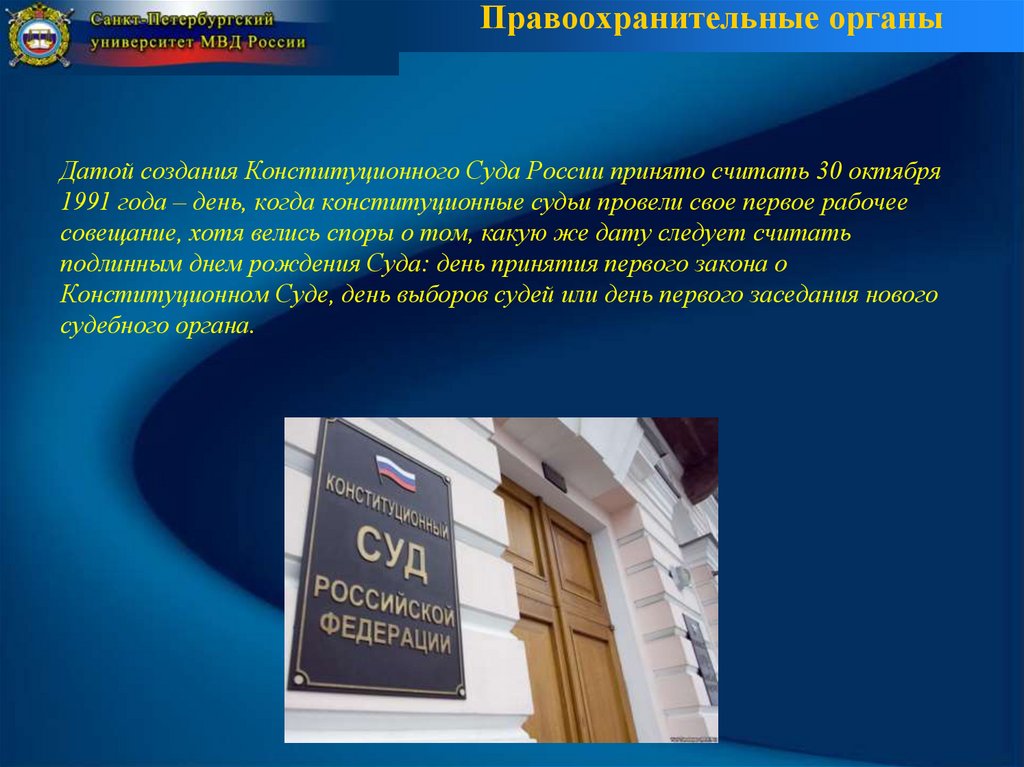 Санкт-Петербургский университет МВД России

Правоохранительные органы

Датой создания Конституционного Суда России принято считать 30 октября 1991 года – день, когда конституционные судьи провели свое первое рабочее совещание, хотя велись споры о том, какую же дату следует считать подлинным днем рождения Суда: день принятия первого закона о Конституционном Суде, день выборов судей или день первого заседания нового судебного органа.

КОНСТИТУЦИОННЫЙ
СУД
РОССИЙСКОЙ
ФЕДЕРАЦИИ